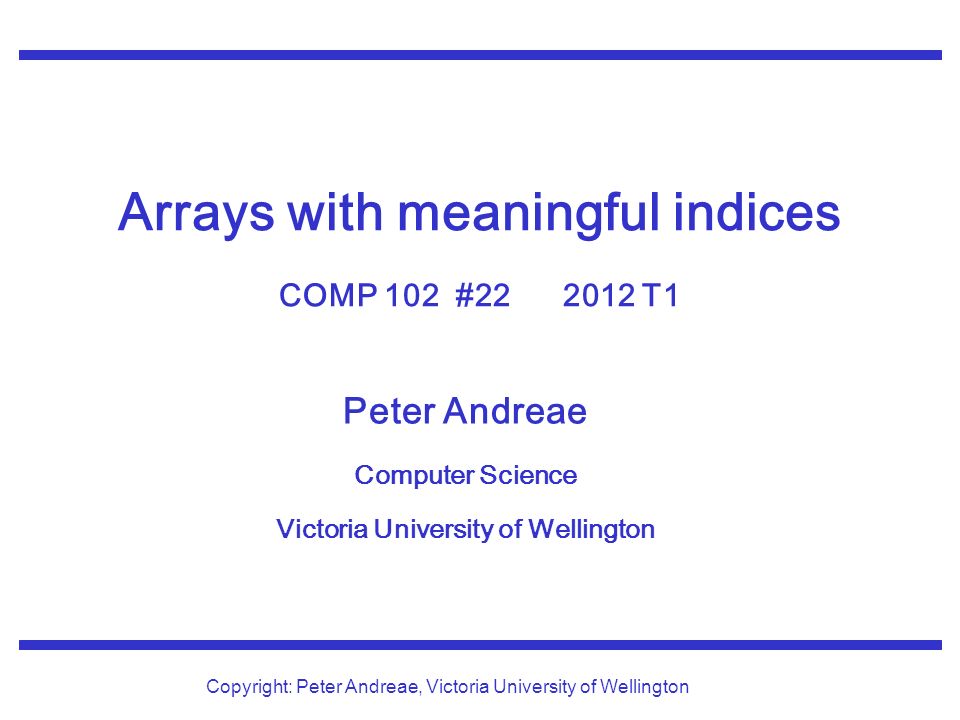 Arrays with meaningful indices

COMP 102 #22 2012 T1

Peter Andreae

Computer Science

Victoria University of Wellington

Copyright: Peter Andreae, Victoria University of Wellington